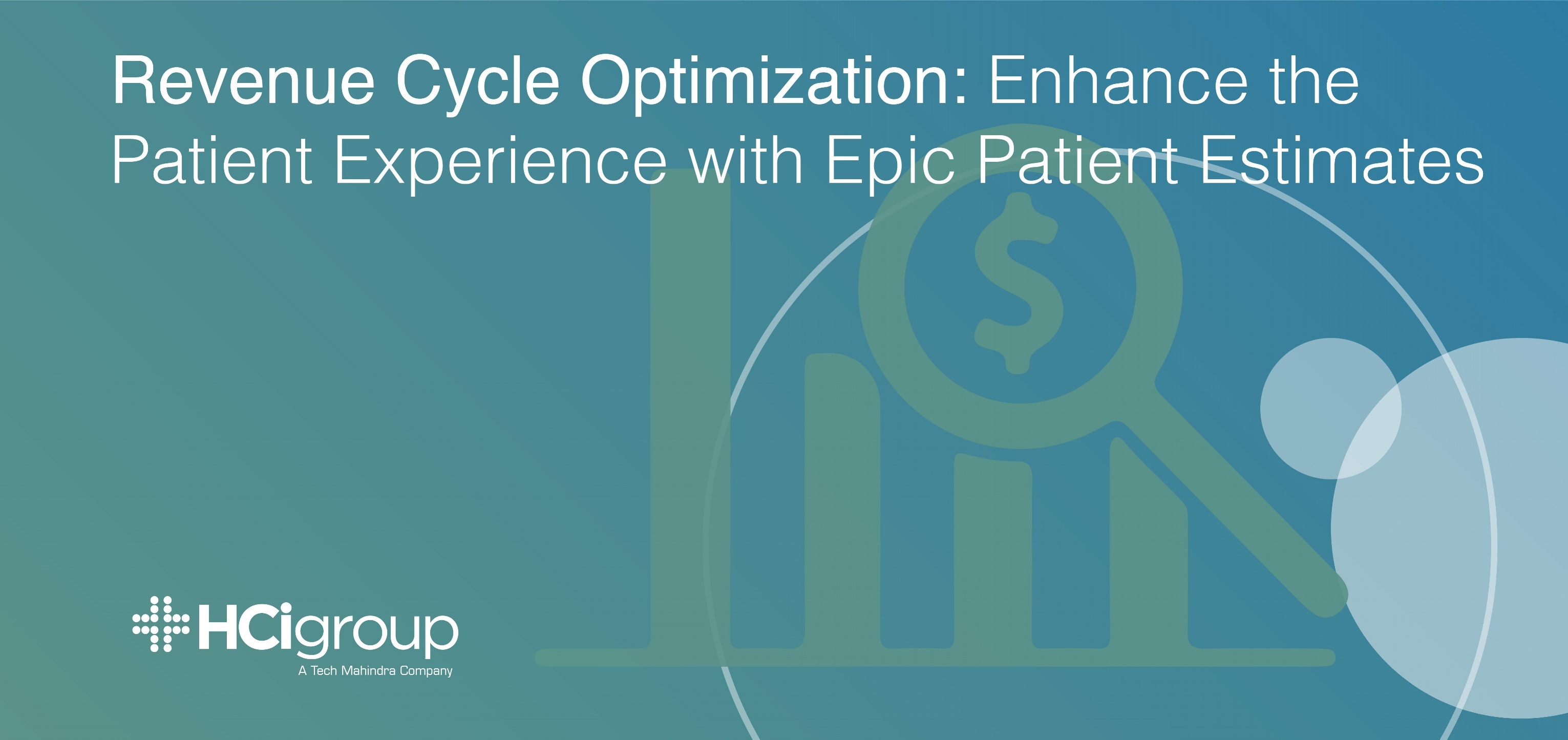 Revenue Cycle Optimization: Enhance the Patient Experience with Epic Patient Estimates

$

HCigroup
A Tech Mahindra Company